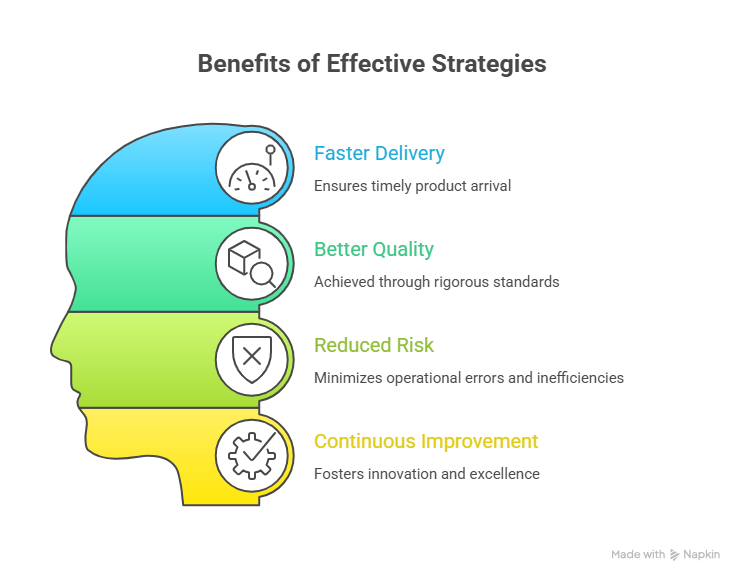 Benefits of Effective Strategies

Faster Delivery

Ensures timely product arrival

Better Quality

Achieved through rigorous standards

Reduced Risk

Minimizes operational errors and inefficiencies

Continuous Improvement

Fosters innovation and excellence

Made with Napkin